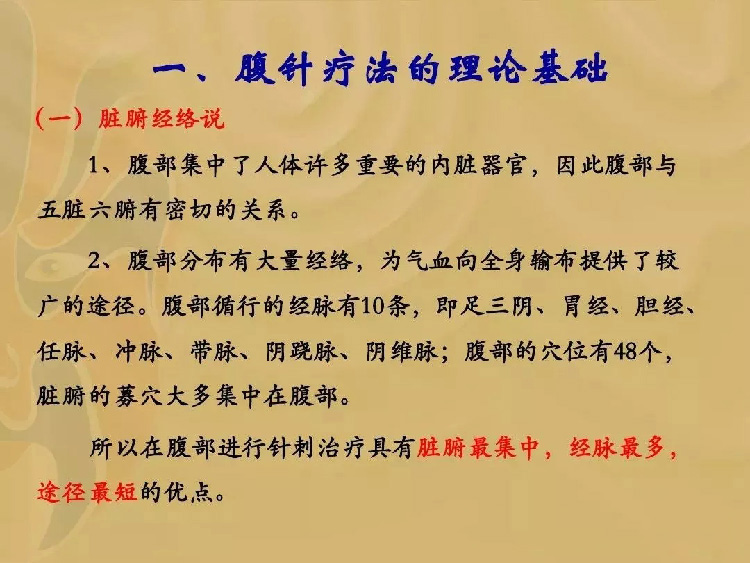 一、腹针疗法的理论基础

（一）脏腑经络说

1、腹部集中了人体许多重要的内脏器官，因此腹部与五脏六腑有密切的关系。

2、腹部分布有大量经络，为气血向全身输布提供了较广的途径。腹部循行的经脉有10条，即足三阴、胃经、胆经、任脉、冲脉、带脉、阴跷脉、阴维脉；腹部的穴位有48个，脏腑的募穴大多集中在腹部。

所以在腹部进行针刺治疗具有脏腑最集中，经脉最多，途径最短的优点。